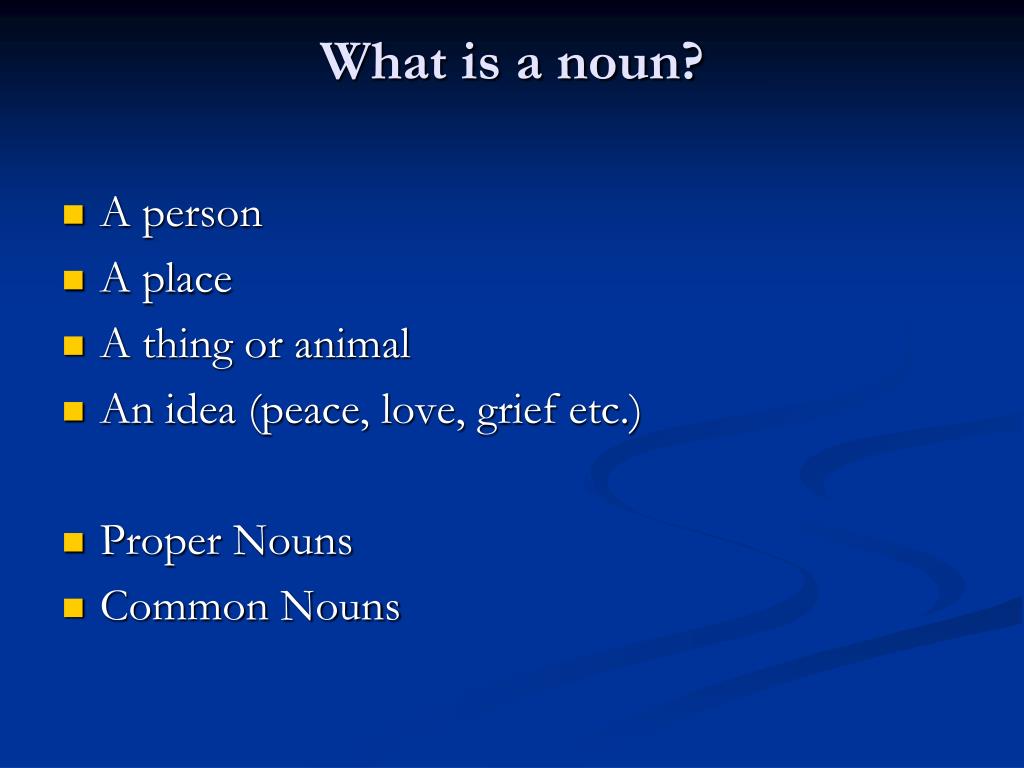 What is a noun?

- A person
- A place
- A thing or animal
- An idea (peace, love, grief etc.)

- Proper Nouns
- Common Nouns